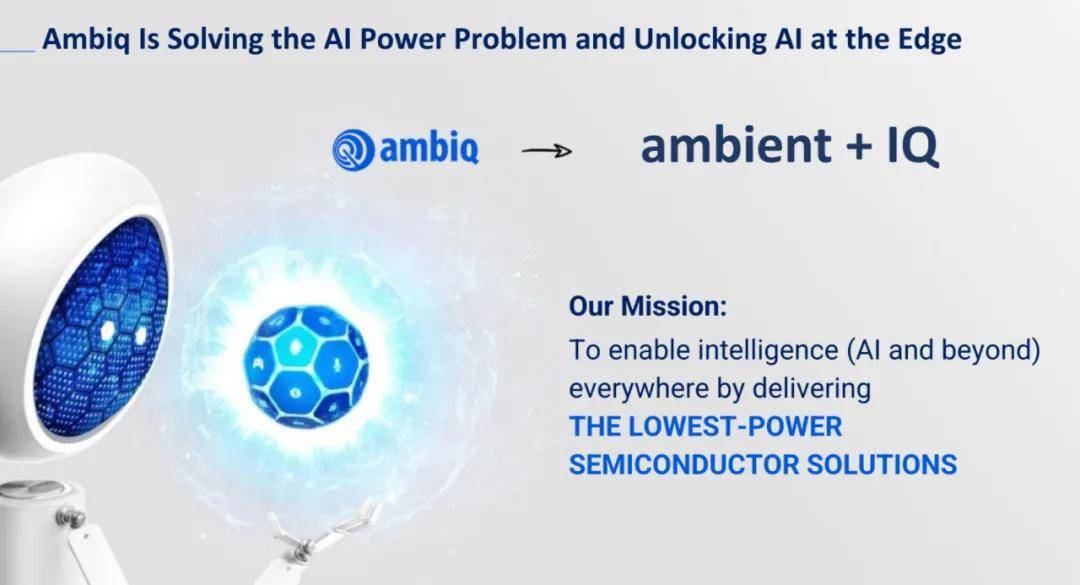 Ambiq Is Solving the AI Power Problem and Unlocking AI at the Edge

ambiq → ambient + IQ

Our Mission:
To enable intelligence (AI and beyond) everywhere by delivering
THE LOWEST-POWER SEMICONDUCTOR SOLUTIONS